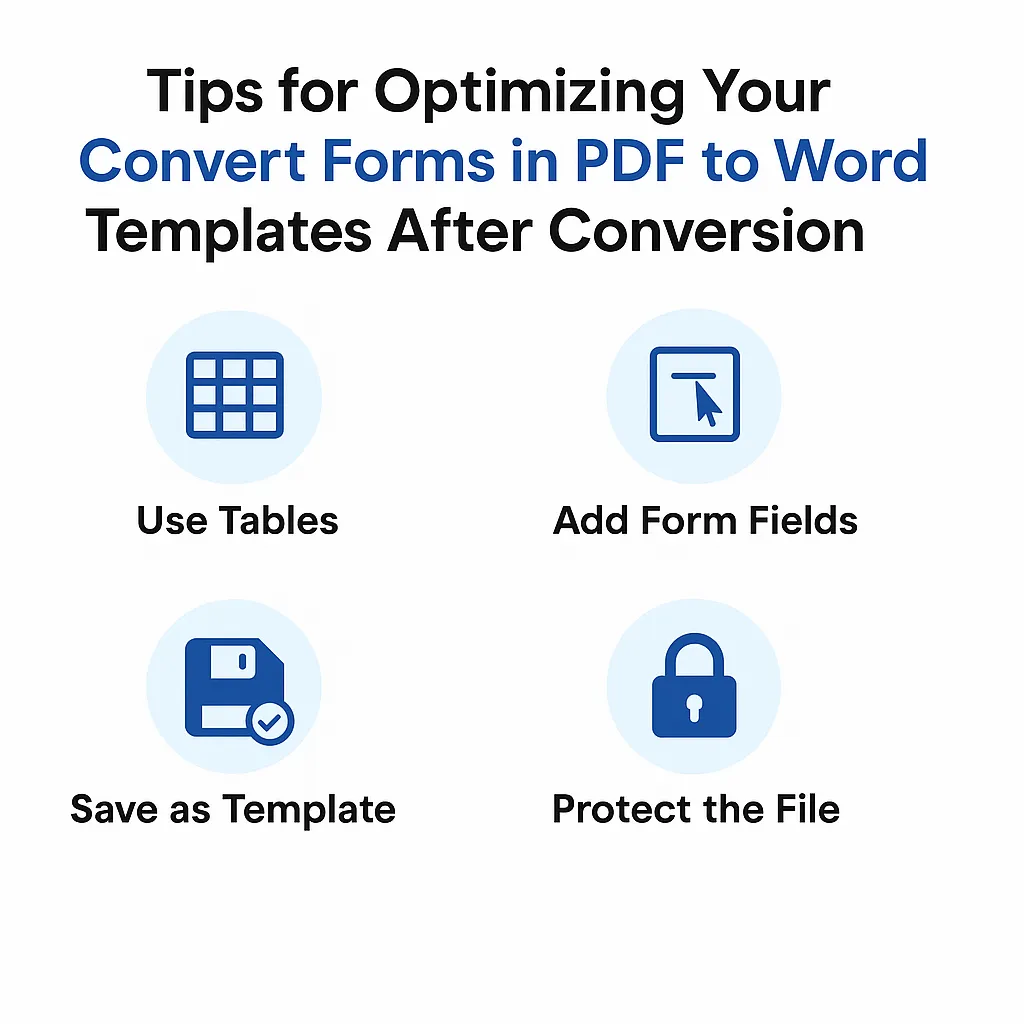 Tips for Optimizing Your Convert Forms in PDF to Word Templates After Conversion

Use Tables

Add Form Fields

Save as Template

Protect the File